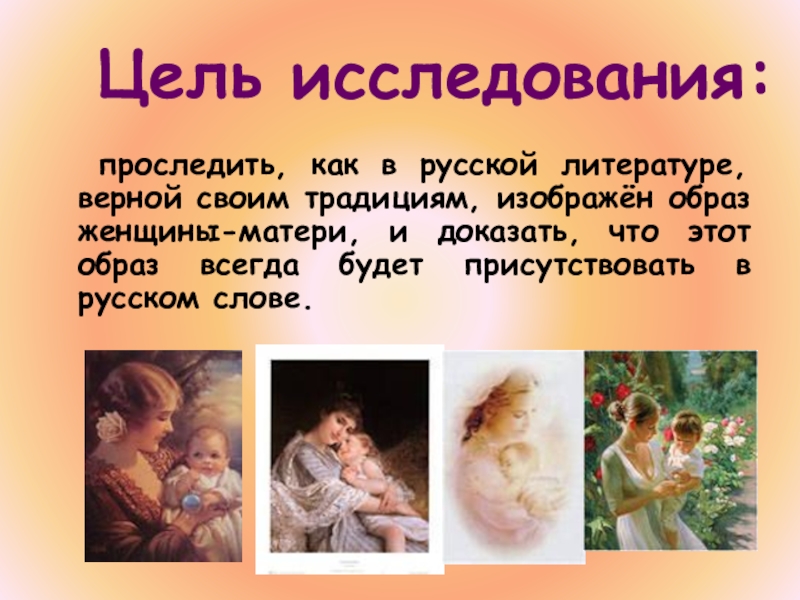 Цель исследования:

проследить, как в русской литературе, верной своим традициям, изображён образ женщины-матери, и доказать, что этот образ всегда будет присутствовать в русском слове.